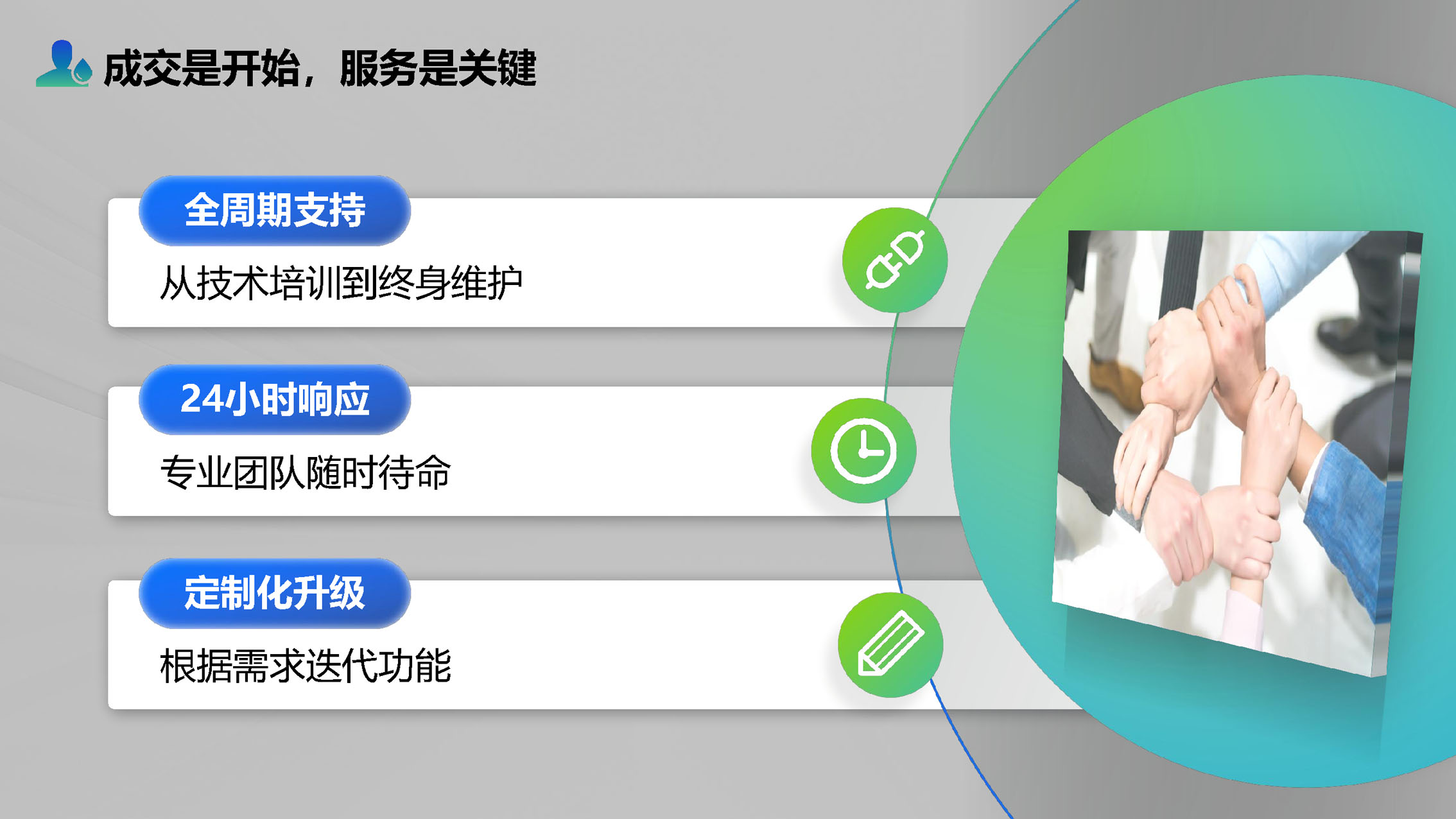 成交是开始，服务是关键

全周期支持

从技术培训到终身维护

24小时响应

专业团队随时待命

定制化升级

根据需求迭代功能